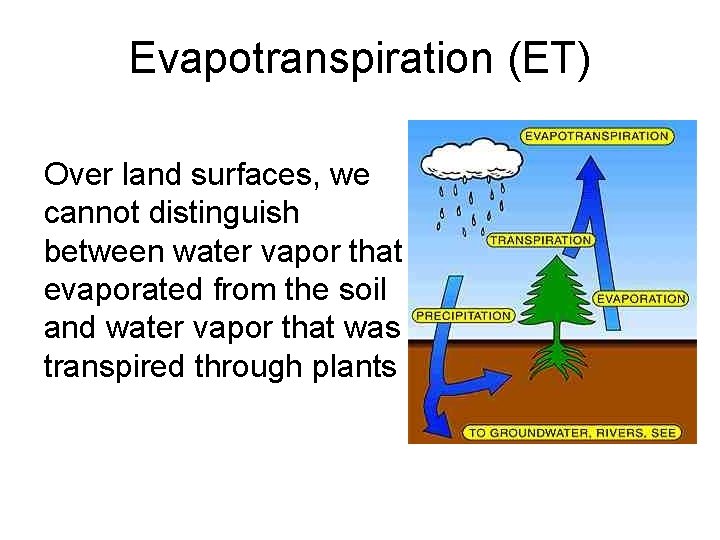 Evapotranspiration (ET)

Over land surfaces, we cannot distinguish between water vapor that evaporated from the soil and water vapor that was transpired through plants

EVAPOTRANSPIRATION

TRANSPIRATION

EVAPORATION

PRECIPITATION

TO GROUNDWATER, RIVERS, SEE